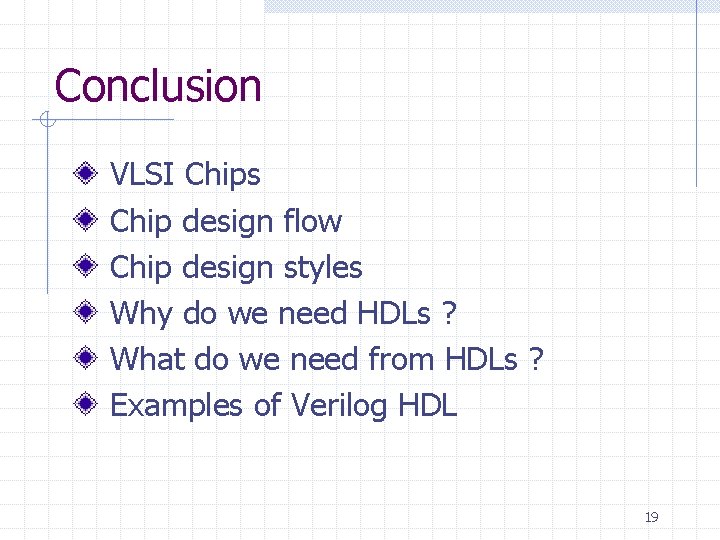 Conclusion

VLSI Chips
Chip design flow
Chip design styles
Why do we need HDLs ?
What do we need from HDLs ?
Examples of Verilog HDL

19